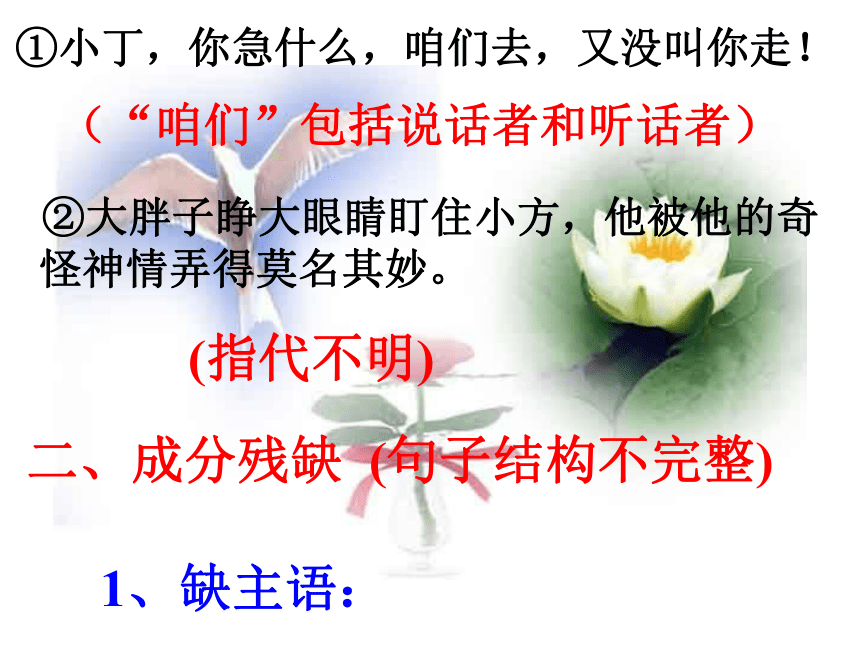 ①小丁，你急什么，咱们去，又没叫你走！

（“咱们”包括说话者和听话者）

②大胖子睁大眼睛盯住小方，他被他的奇怪神情弄得莫名其妙。

(指代不明)

二、成分残缺 (句子结构不完整)

1、缺主语：